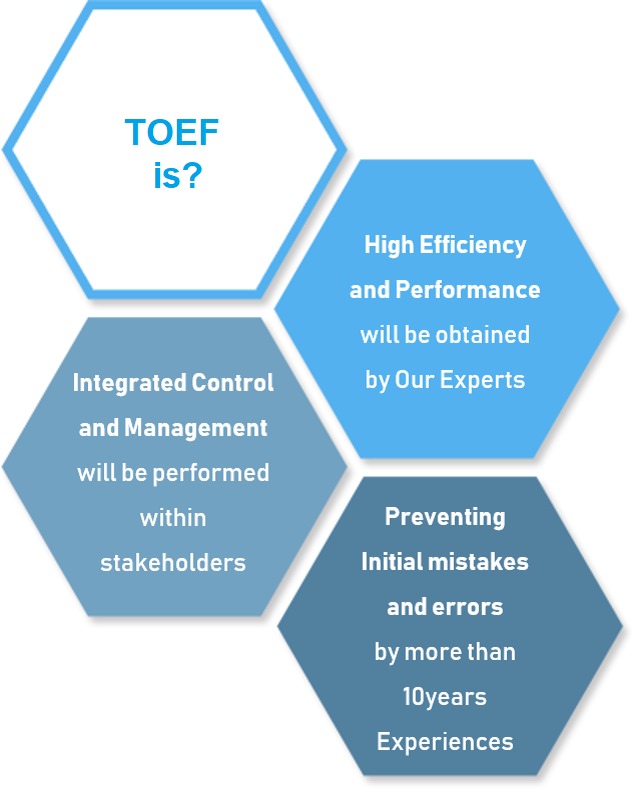 TOEF
is?

High Efficiency
and Performance
will be obtained
by Our Experts

Integrated Control
and Management
will be performed
within
stakeholders

Preventing
Initial mistakes
and errors
by more than
10years
Experiences